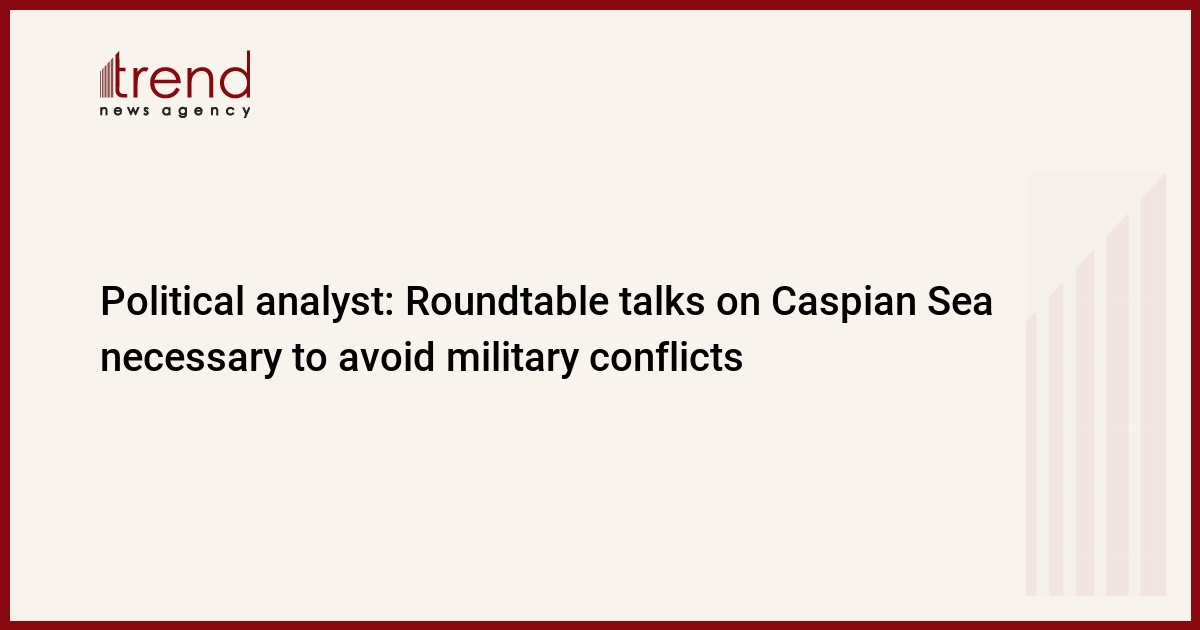 trend
news agency

Political analyst: Roundtable talks on Caspian Sea necessary to avoid military conflicts